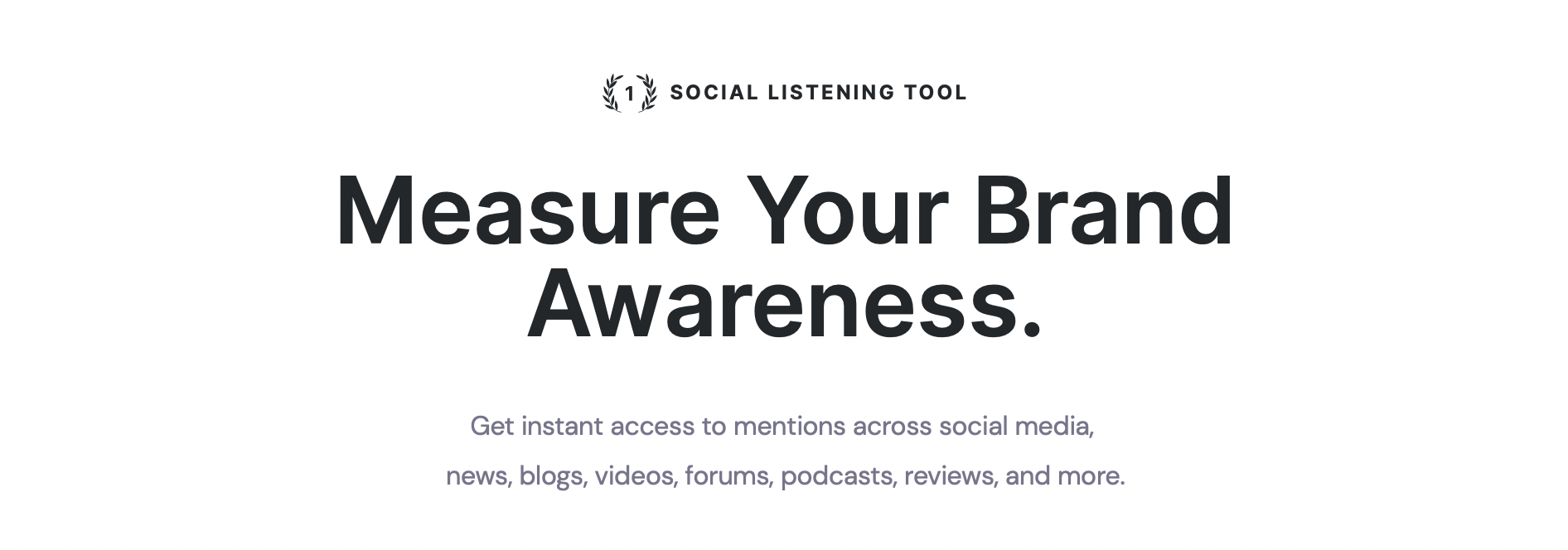 1 SOCIAL LISTENING TOOL

Measure Your Brand Awareness.

Get instant access to mentions across social media, news, blogs, videos, forums, podcasts, reviews, and more.